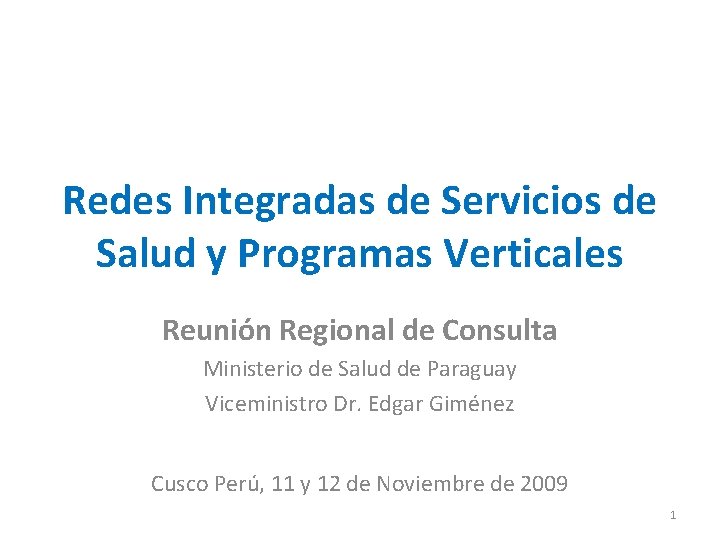 Redes Integradas de Servicios de Salud y Programas Verticales

Reunión Regional de Consulta

Ministerio de Salud de Paraguay

Viceministro Dr. Edgar Giménez

Cusco Perú, 11 y 12 de Noviembre de 2009

1